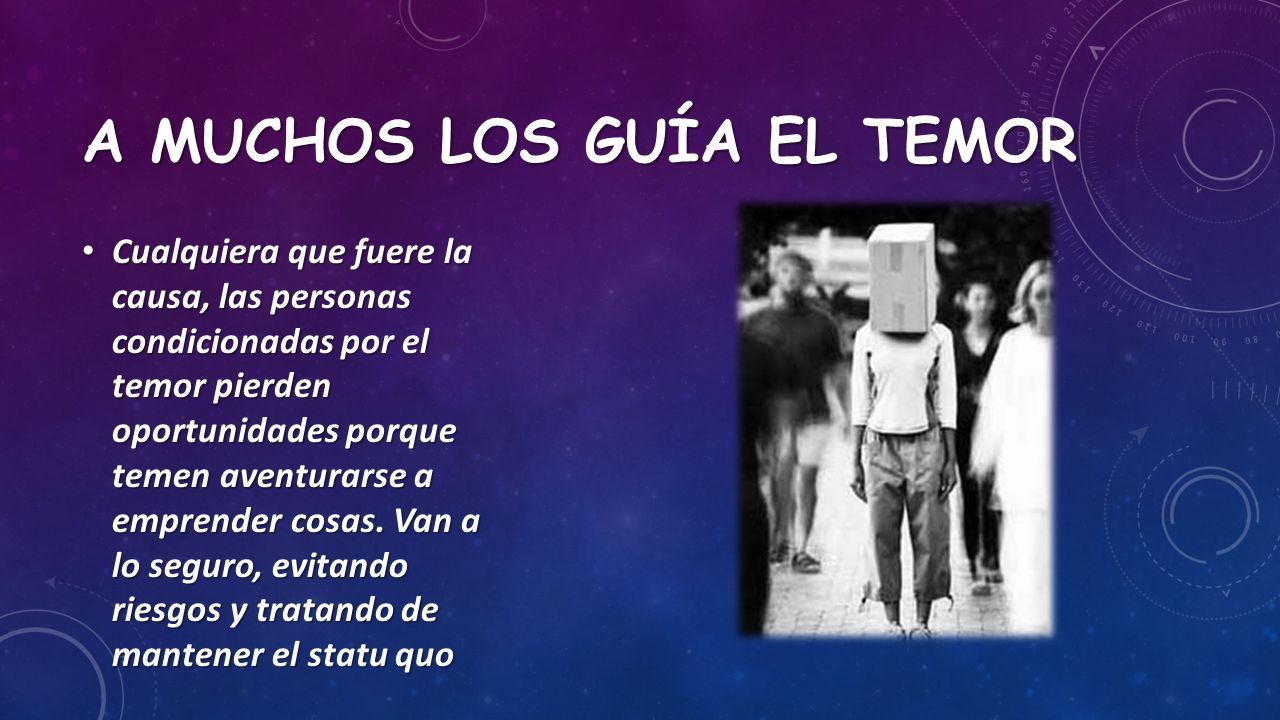 A MUCHOS LOS GUÍA EL TEMOR

• Cualquiera que fuere la causa, las personas condicionadas por el temor pierden oportunidades porque temen aventurarse a emprender cosas. Van a lo seguro, evitando riesgos y tratando de mantener el statu quo